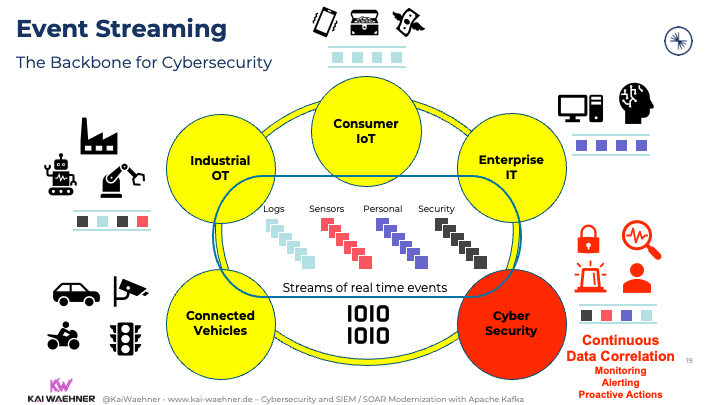 Event Streaming

The Backbone for Cybersecurity

Consumer IoT

Industrial OT

Enterprise IT

Logs

Sensors

Personal

Security

Streams of real time events

1010
1010

Connected Vehicles

Cyber Security

Continuous Data Correlation

Monitoring

Alerting

Proactive Actions

19

KW

KAI WAEHNER

@KaiWaehner - www.kai-waehner.de – Cybersecurity and SIEM / SOAR Modernization with Apache Kafka